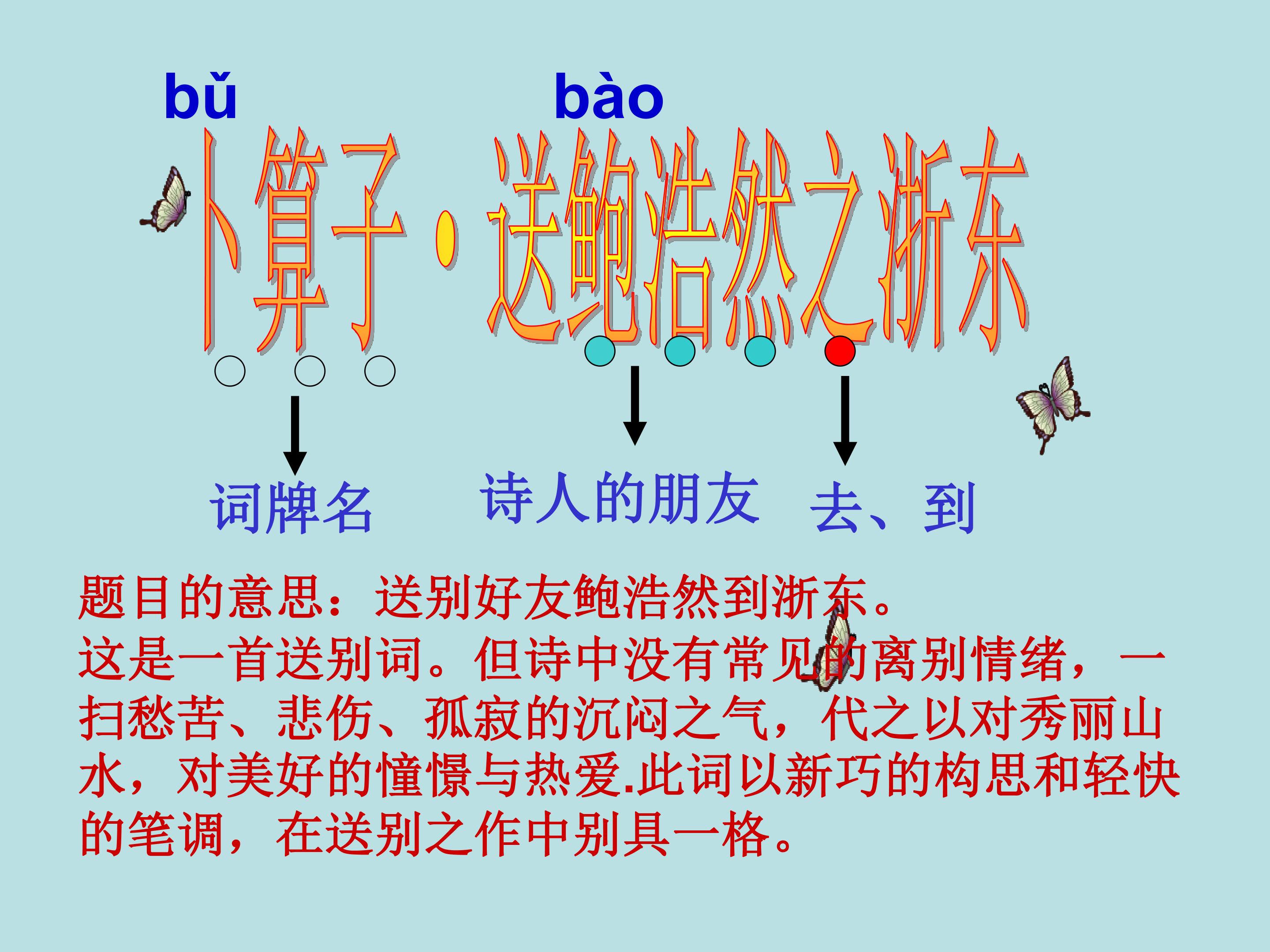 bǔ bào

卜算子·送鲍浩然之浙东

词牌名 诗人的朋友 去、到

题目的意思：送别好友鲍浩然到浙东。

这是一首送别词。但诗中没有常见的离别情绪，一扫愁苦、悲伤、孤寂的沉闷之气，代之以对秀丽山水，对美好的憧憬与热爱.此词以新巧的构思和轻快的笔调，在送别之作中别具一格。